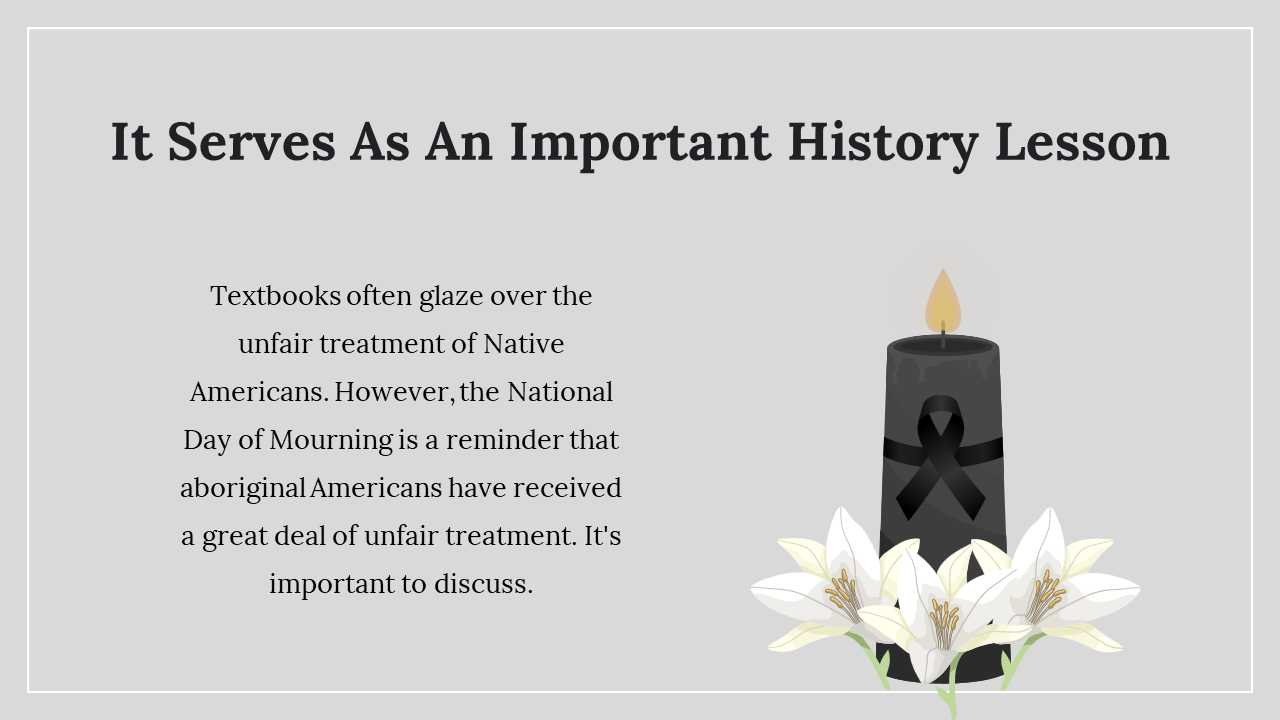 It Serves As An Important History Lesson

Textbooks often glaze over the unfair treatment of Native Americans. However, the National Day of Mourning is a reminder that aboriginal Americans have received a great deal of unfair treatment. It's important to discuss.